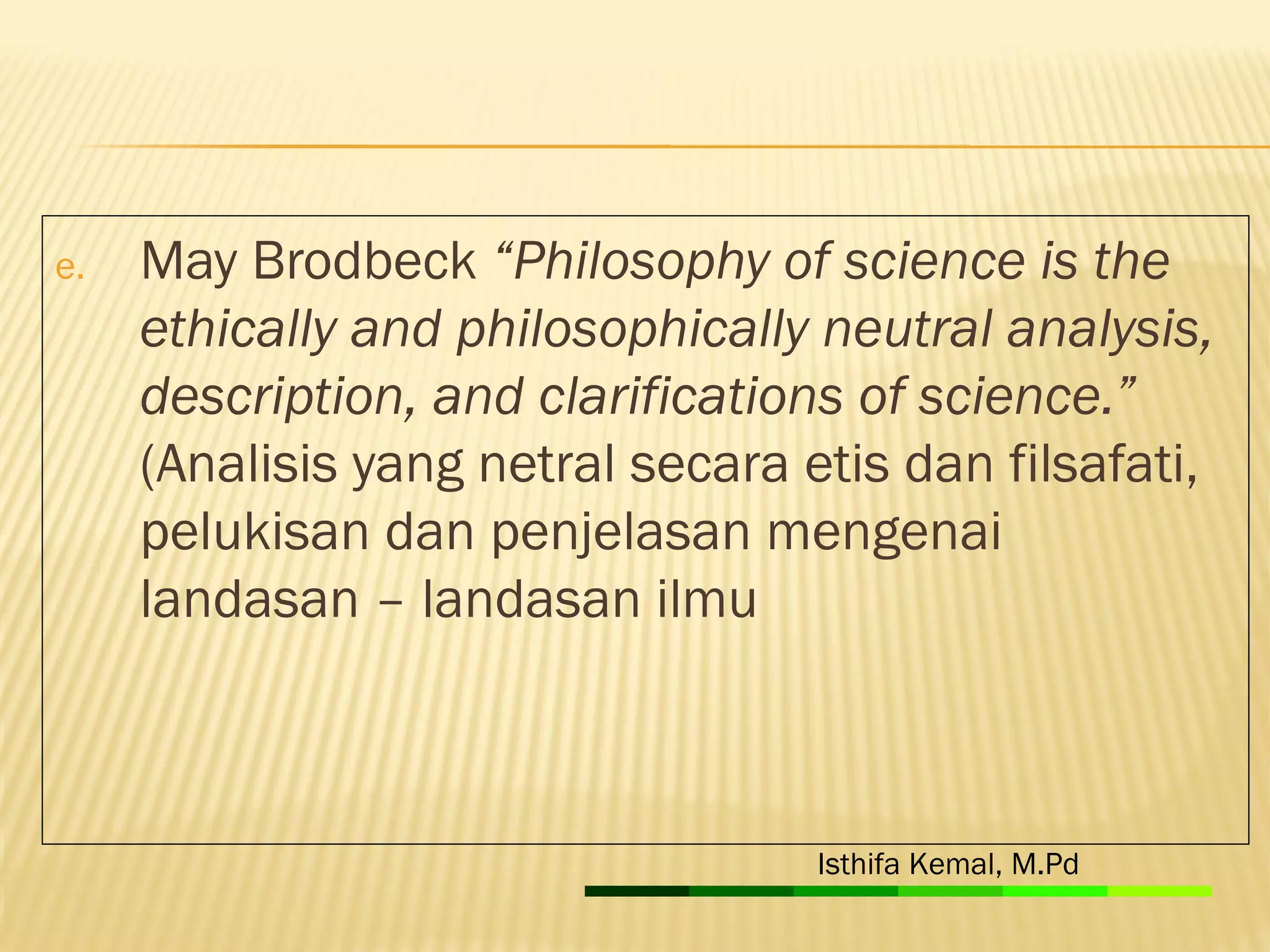 e. May Brodbeck “Philosophy of science is the ethically and philosophically neutral analysis, description, and clarifications of science.” (Analisis yang netral secara etis dan filsafati, pelukisan dan penjelasan mengenai landasan – landasan ilmu

Isthifa Kemal, M.Pd